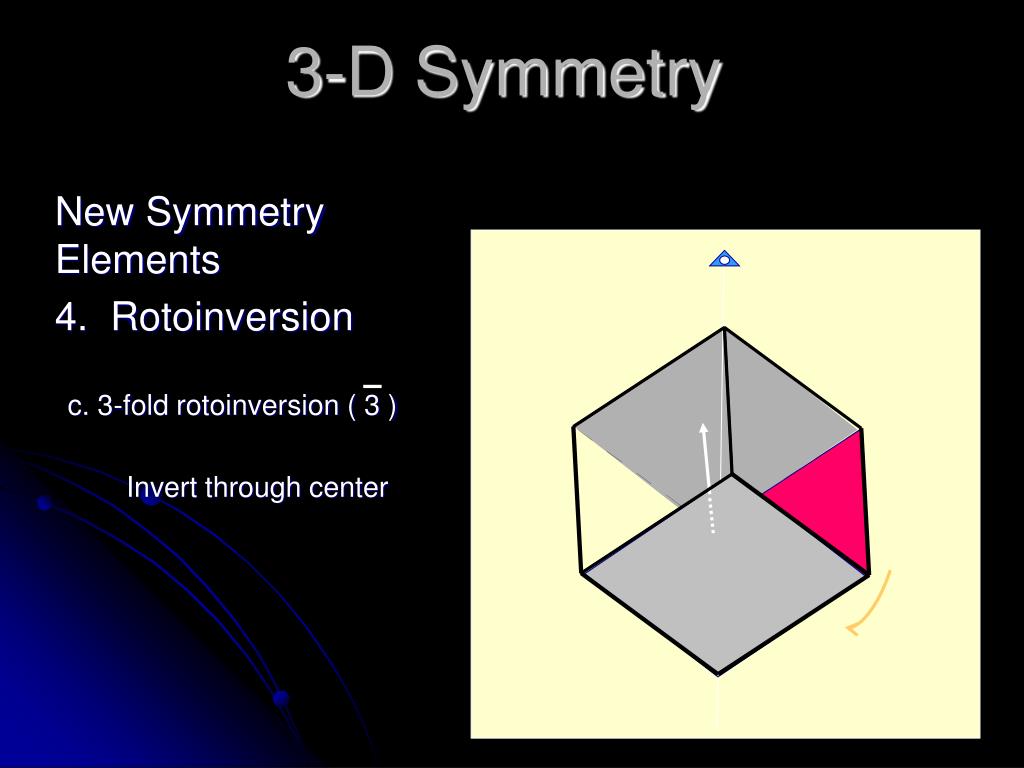 3-D Symmetry

New Symmetry Elements

4. Rotoinversion

c. 3-fold rotoinversion ( $\bar{3}$ )

Invert through center